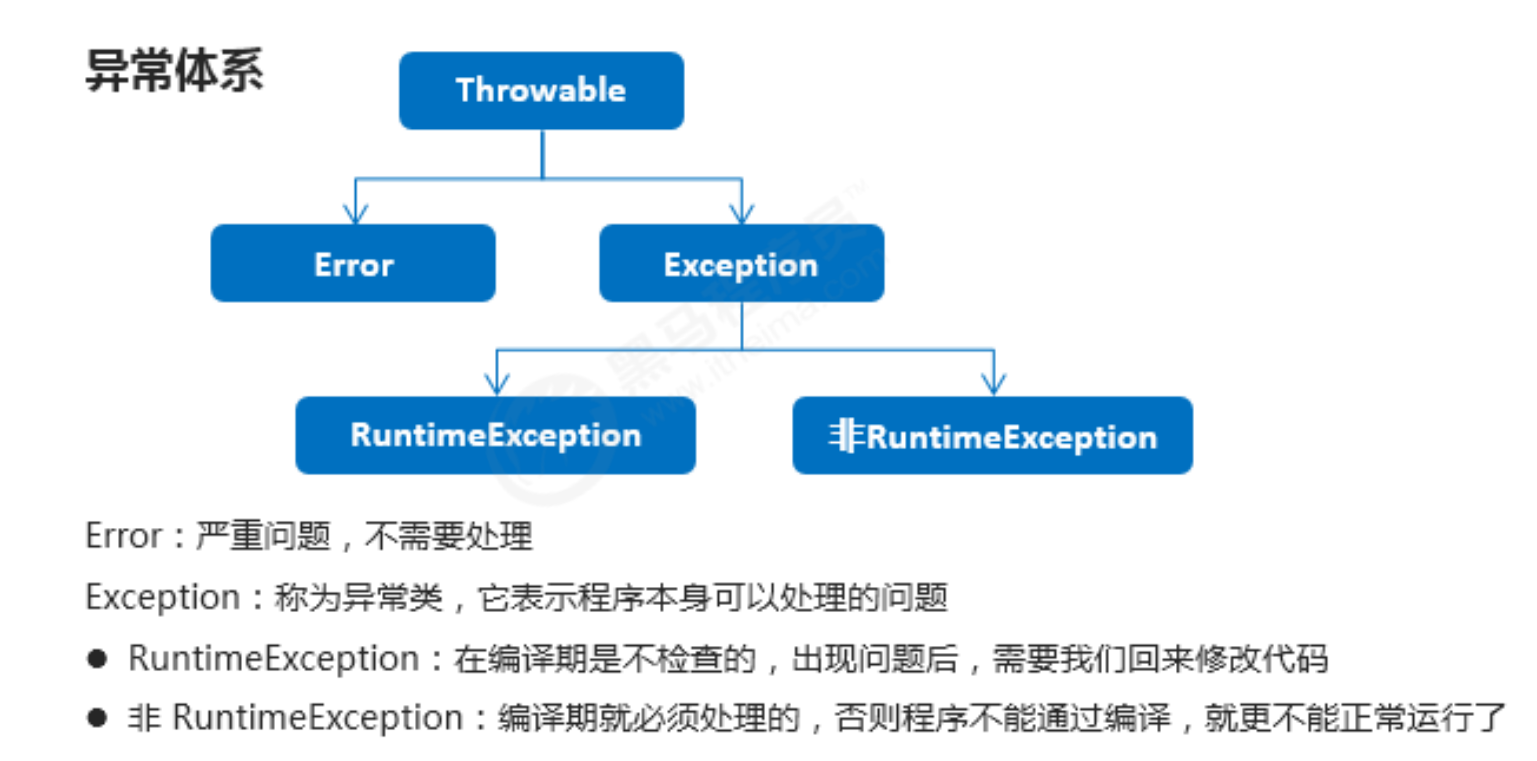 异常体系

Throwable

Error

Exception

RuntimeException

非RuntimeException

Error：严重问题，不需要处理

Exception：称为异常类，它表示程序本身可以处理的问题

● RuntimeException：在编译期是不检查的，出现问题后，需要我们回来修改代码

● 非 RuntimeException：编译期就必须处理的，否则程序不能通过编译，就更不能正常运行了